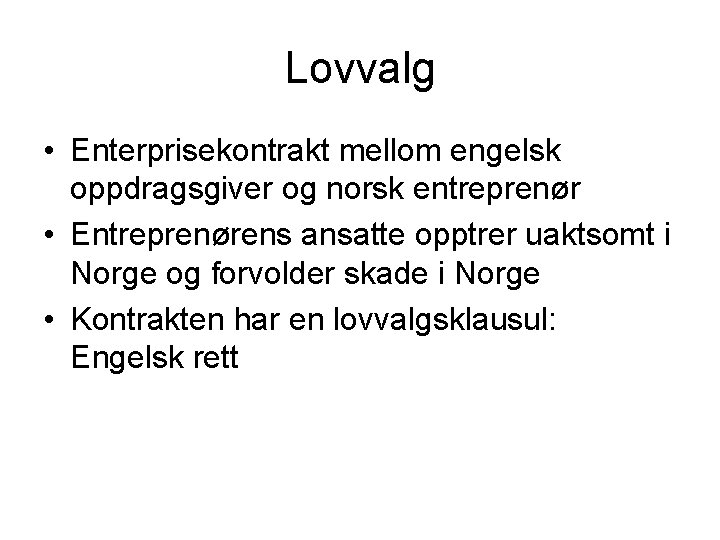 Lovvalg

• Enterprisekontrakt mellom engelsk oppdragsgiver og norsk entreprenør
• Entreprenørens ansatte opptrer uaktsomt i Norge og forvolder skade i Norge
• Kontrakten har en lovvalgsklausul: Engelsk rett